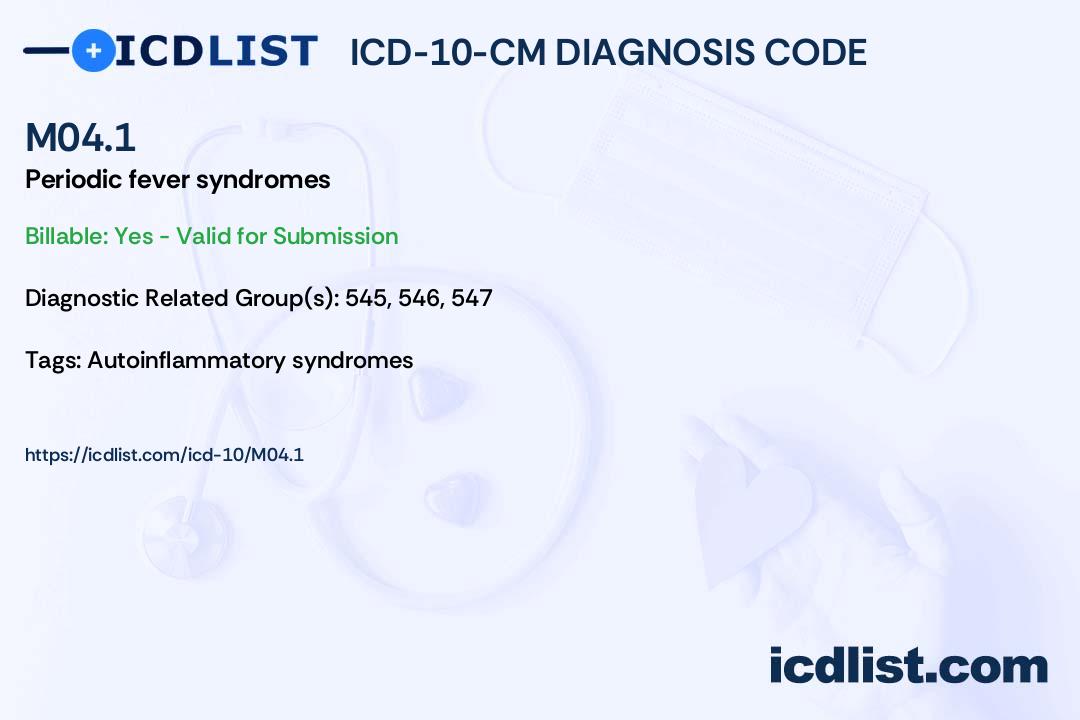 ICDLIST ICD-10-CM DIAGNOSIS CODE

M04.1

Periodic fever syndromes

Billable: Yes - Valid for Submission

Diagnostic Related Group(s): 545, 546, 547

Tags: Autoinflammatory syndromes

https://icdlist.com/icd-10/M04.1

icdlist.com